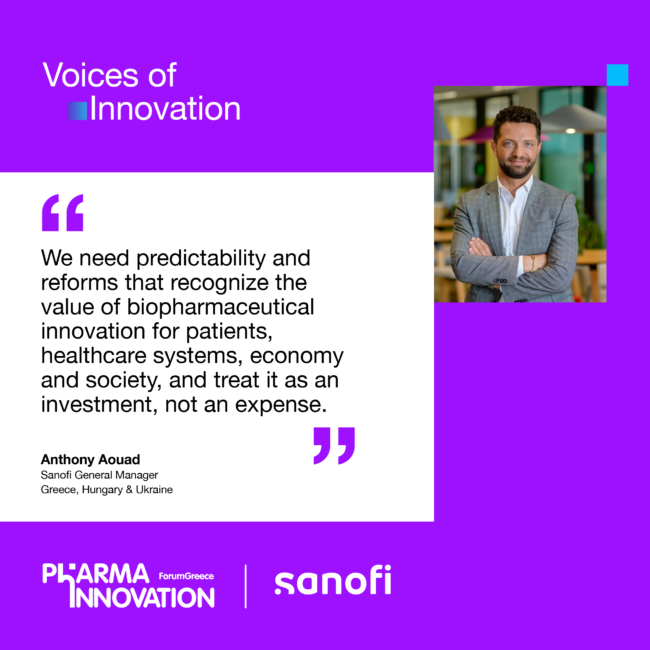 Voices of Innovation

“

We need predictability and reforms that recognize the value of biopharmaceutical innovation for patients, healthcare systems, economy and society, and treat it as an investment, not an expense.

”

Anthony Aouad
Sanofi General Manager
Greece, Hungary & Ukraine

PHARMA INNOVATION ForumGreece

sanofi